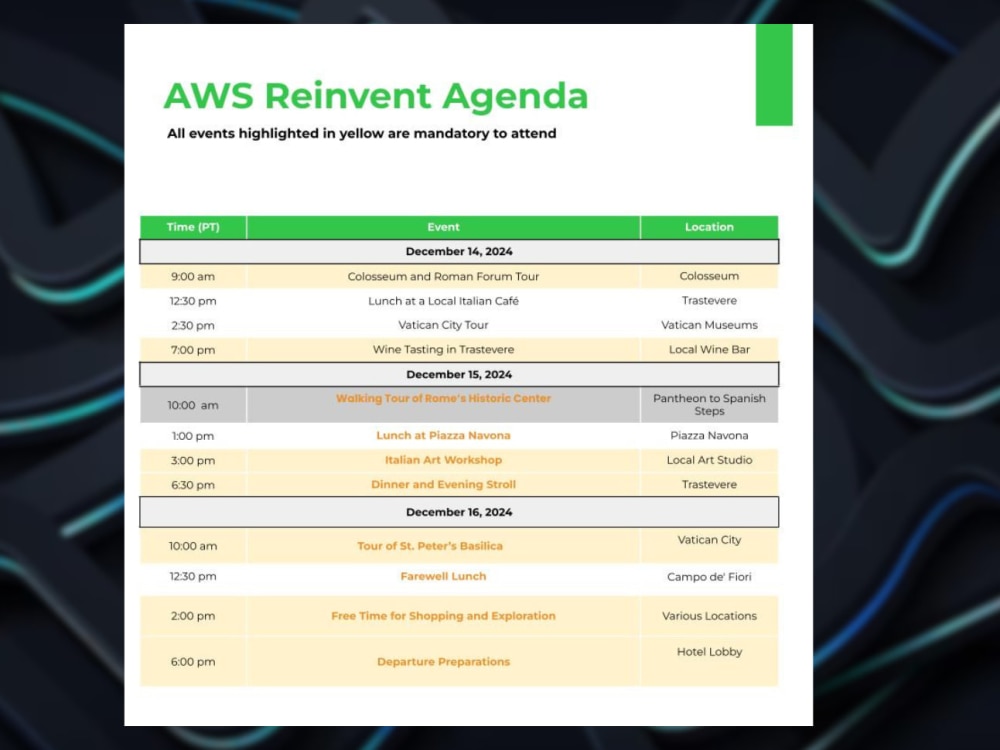 AWS Reinvent Agenda

All events highlighted in yellow are mandatory to attend

| Time (PT) | Event | Location |
|---|---|---|
| December 14, 2024 | | |
| 9:00 am | Colosseum and Roman Forum Tour | Colosseum |
| 12:30 pm | Lunch at a Local Italian Café | Trastevere |
| 2:30 pm | Vatican City Tour | Vatican Museums |
| 7:00 pm | Wine Tasting in Trastevere | Local Wine Bar |
| December 15, 2024 | | |
| 10:00 am | Walking Tour of Rome's Historic Center | Pantheon to Spanish Steps |
| 1:00 pm | Lunch at Piazza Navona | Piazza Navona |
| 3:00 pm | Italian Art Workshop | Local Art Studio |
| 6:30 pm | Dinner and Evening Stroll | Trastevere |
| December 16, 2024 | | |
| 10:00 am | Tour of St. Peter's Basilica | Vatican City |
| 12:30 pm | Farewell Lunch | Campo de' Fiori |
| 2:00 pm | Free Time for Shopping and Exploration | Various Locations |
| 6:00 pm | Departure Preparations | Hotel Lobby |